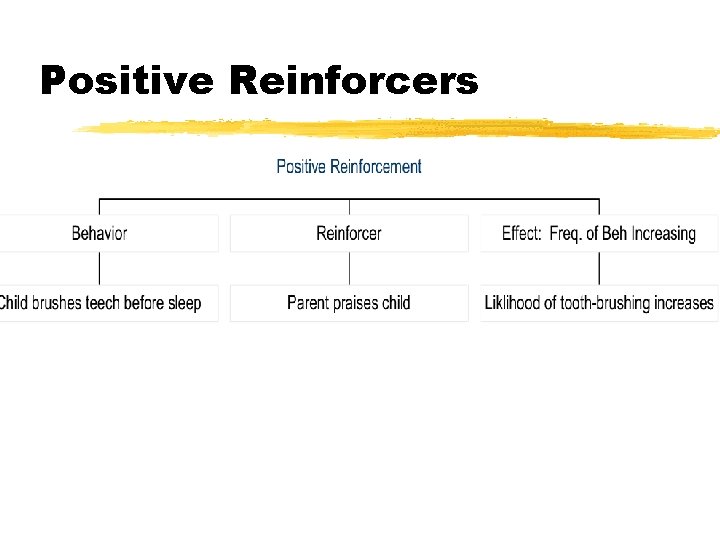 Positive Reinforcers

Positive Reinforcement

Behavior

Reinforcer

Effect: Freq. of Beh Increasing

Child brushes teech before sleep

Parent praises child

Liklihood of tooth-brushing increases